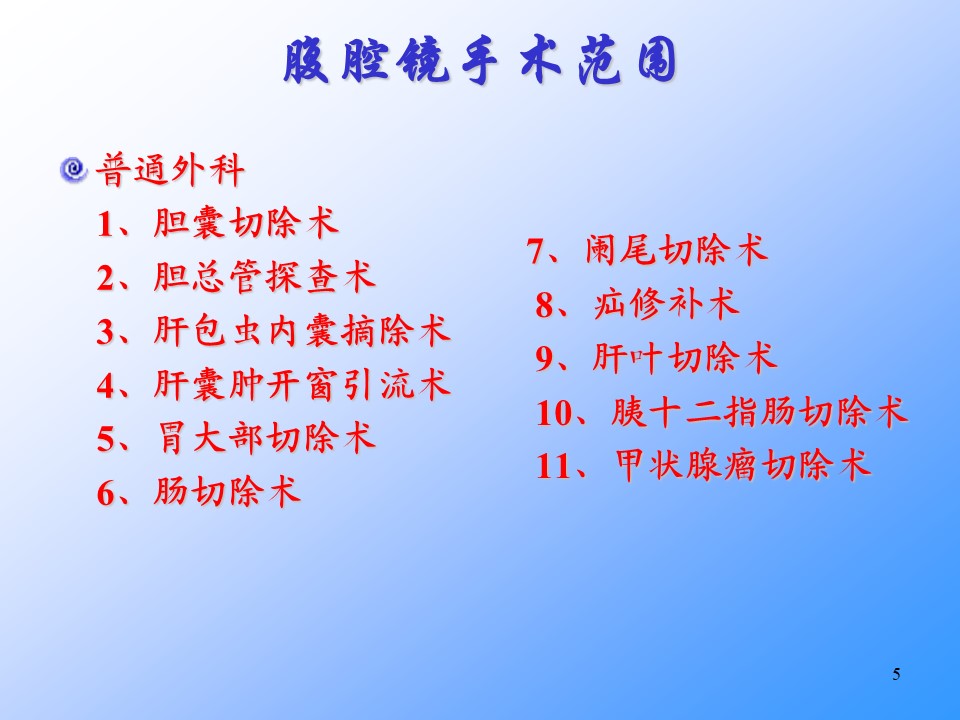 腹腔镜手术范围

普通外科

1、胆囊切除术

2、胆总管探查术

3、肝包虫内囊摘除术

4、肝囊肿开窗引流术

5、胃大部切除术

6、肠切除术

7、阑尾切除术

8、疝修补术

9、肝叶切除术

10、胰十二指肠切除术

11、甲状腺瘤切除术

5